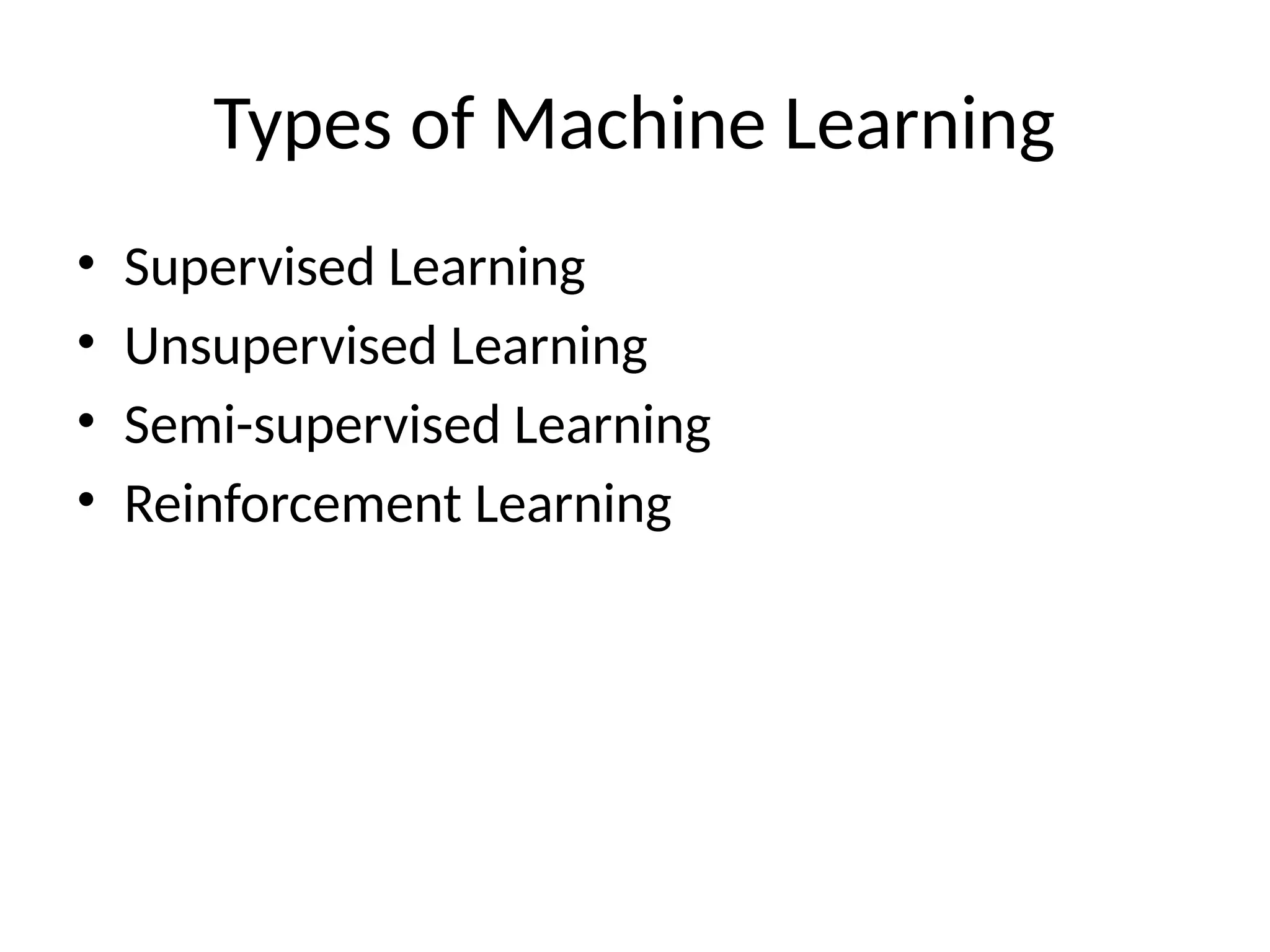 Types of Machine Learning

• Supervised Learning
• Unsupervised Learning
• Semi-supervised Learning
• Reinforcement Learning